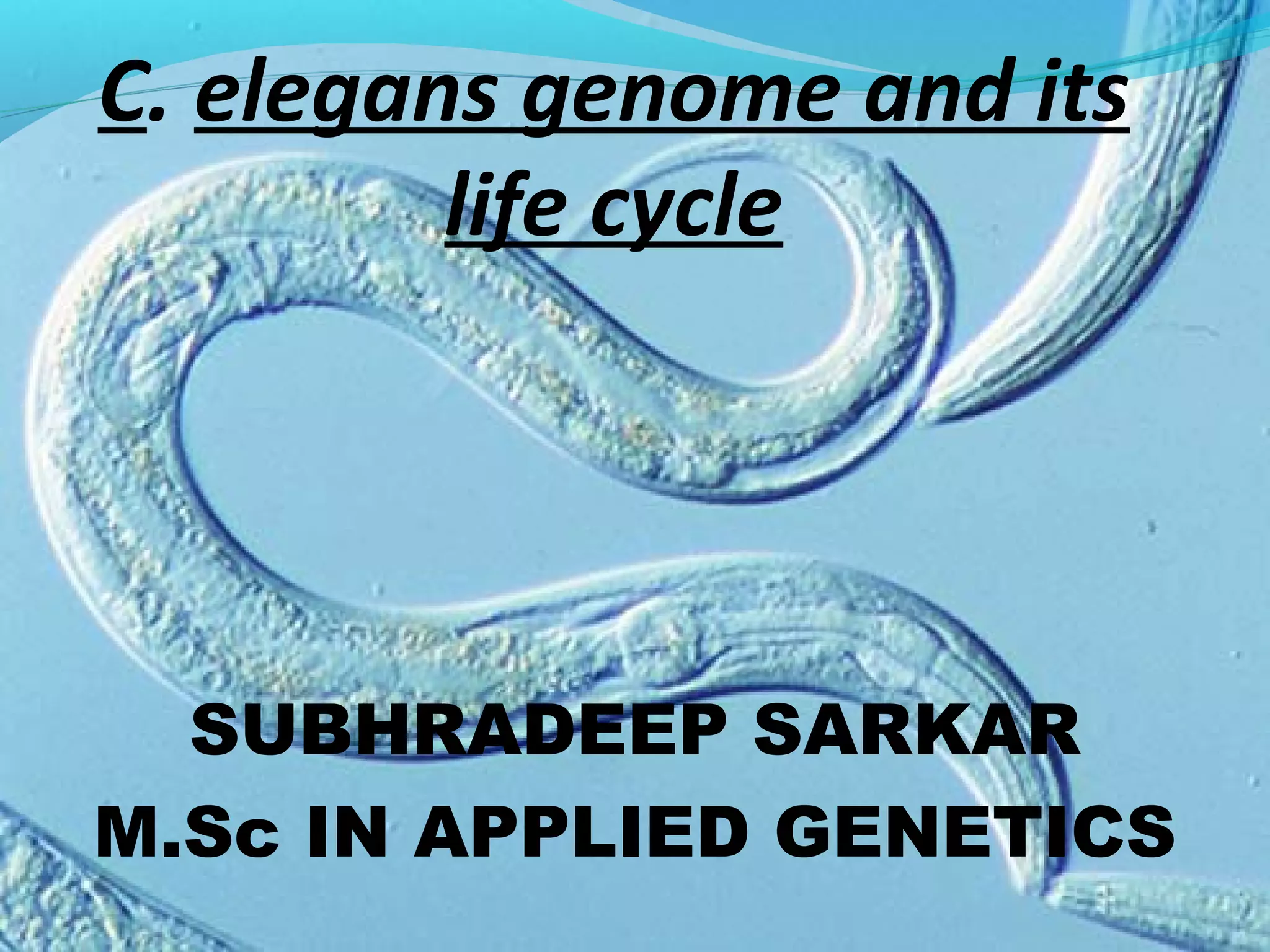 C. elegans genome and its life cycle

SUBHRADEEP SARKAR
M.Sc IN APPLIED GENETICS